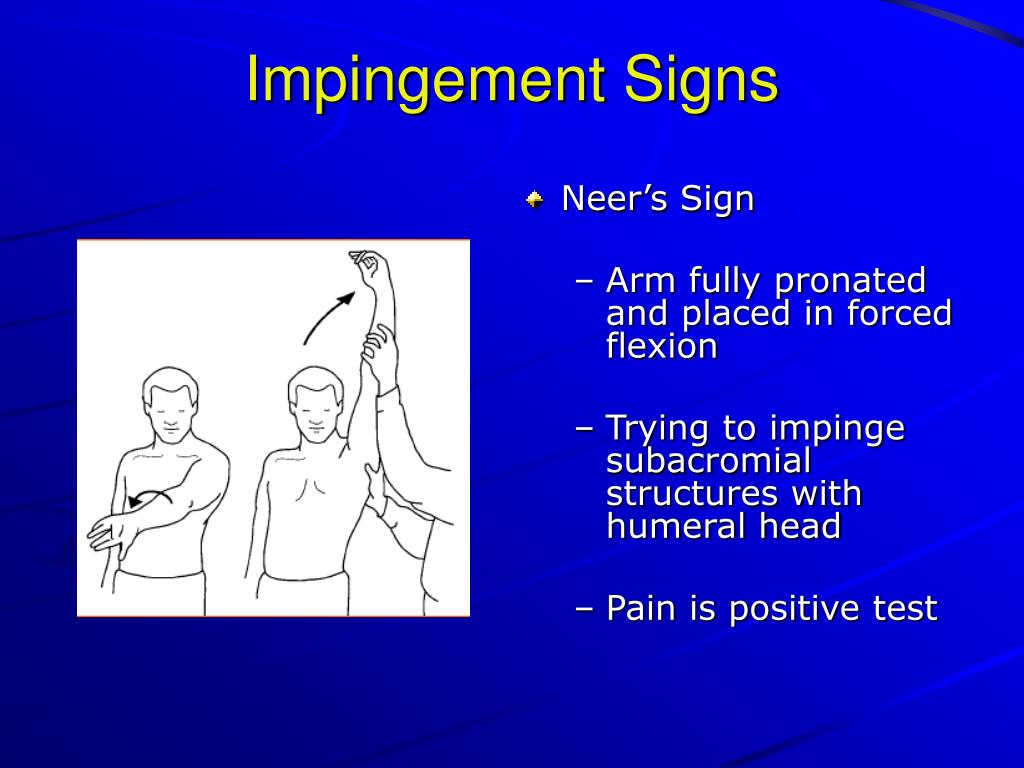 Impingement Signs

Neer’s Sign

– Arm fully pronated and placed in forced flexion

– Trying to impinge subacromial structures with humeral head

– Pain is positive test